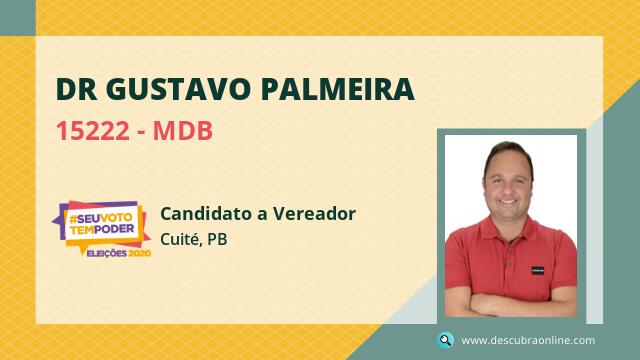 DR GUSTAVO PALMEIRA

15222 - MDB

#SEUVOTO TEMPODER
ELEIÇÕES 2020

Candidato a Vereador

Cuité, PB

www.descubraonline.com